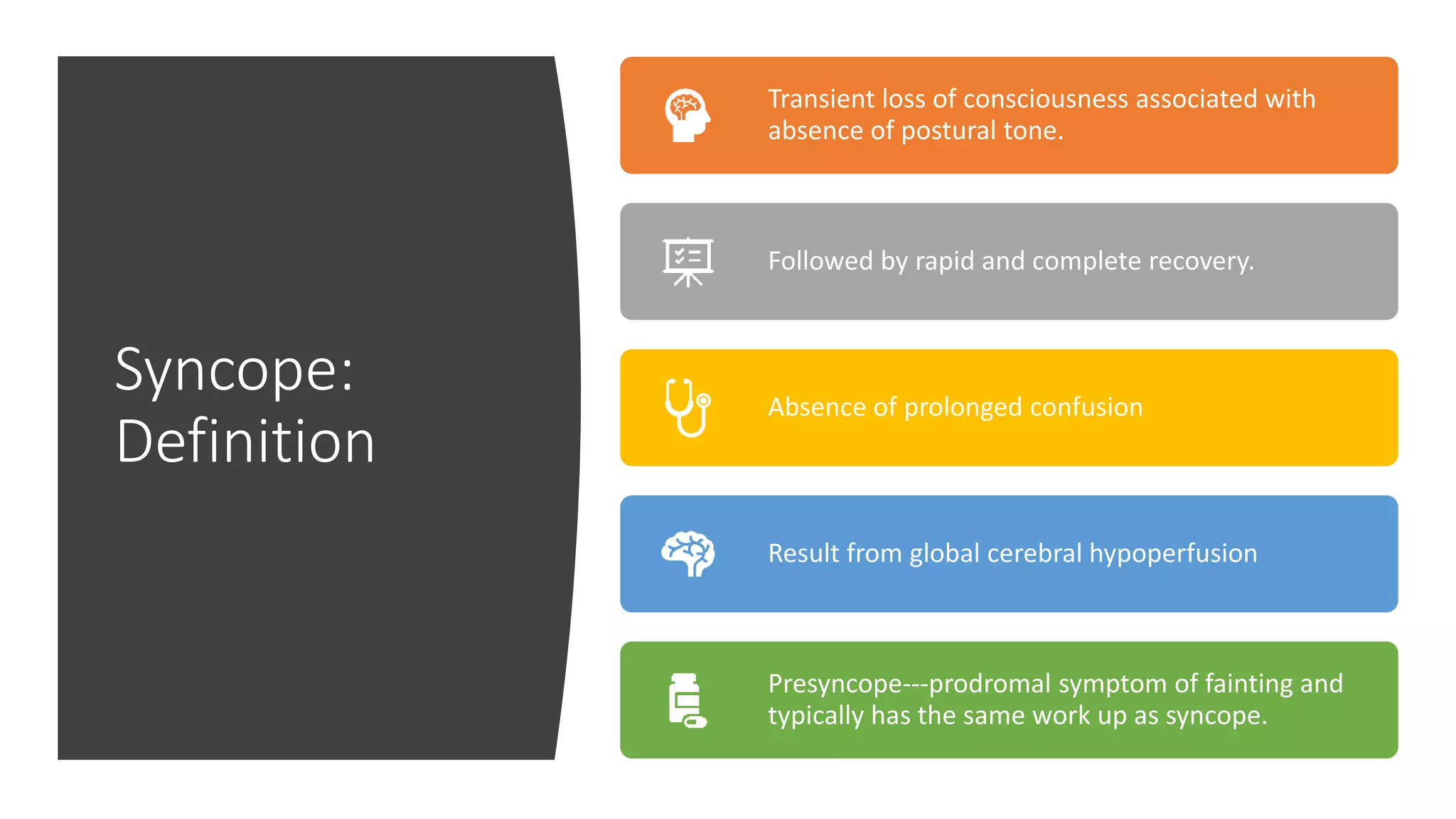 Syncope: Definition

Transient loss of consciousness associated with absence of postural tone.

Followed by rapid and complete recovery.

Absence of prolonged confusion

Result from global cerebral hypoperfusion

Presyncope---prodromal symptom of fainting and typically has the same work up as syncope.